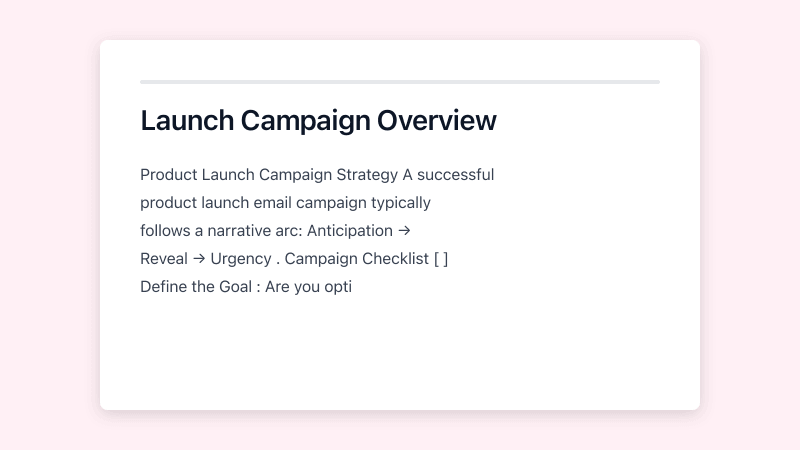 Launch Campaign Overview

Product Launch Campaign Strategy A successful product launch email campaign typically follows a narrative arc: Anticipation → Reveal → Urgency . Campaign Checklist [ ] Define the Goal : Are you opti